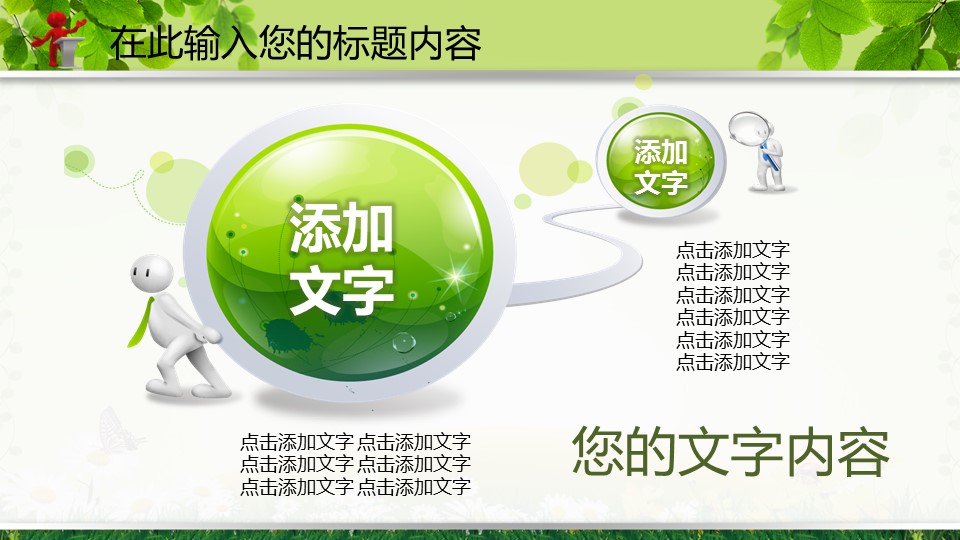 在此输入您的标题内容

添加文字

添加文字

点击添加文字
点击添加文字
点击添加文字
点击添加文字
点击添加文字
点击添加文字

点击添加文字 点击添加文字
点击添加文字 点击添加文字
点击添加文字 点击添加文字

您的文字内容